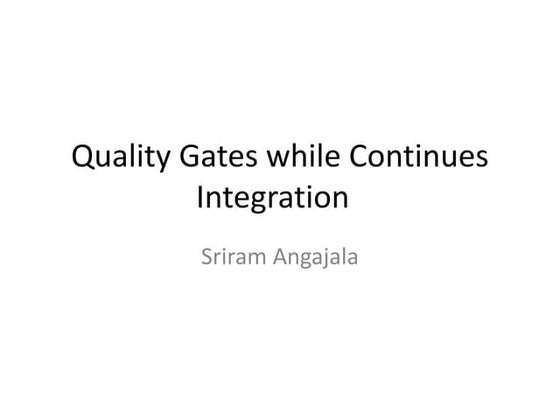 Quality Gates while Continues Integration

Sriram Angajala